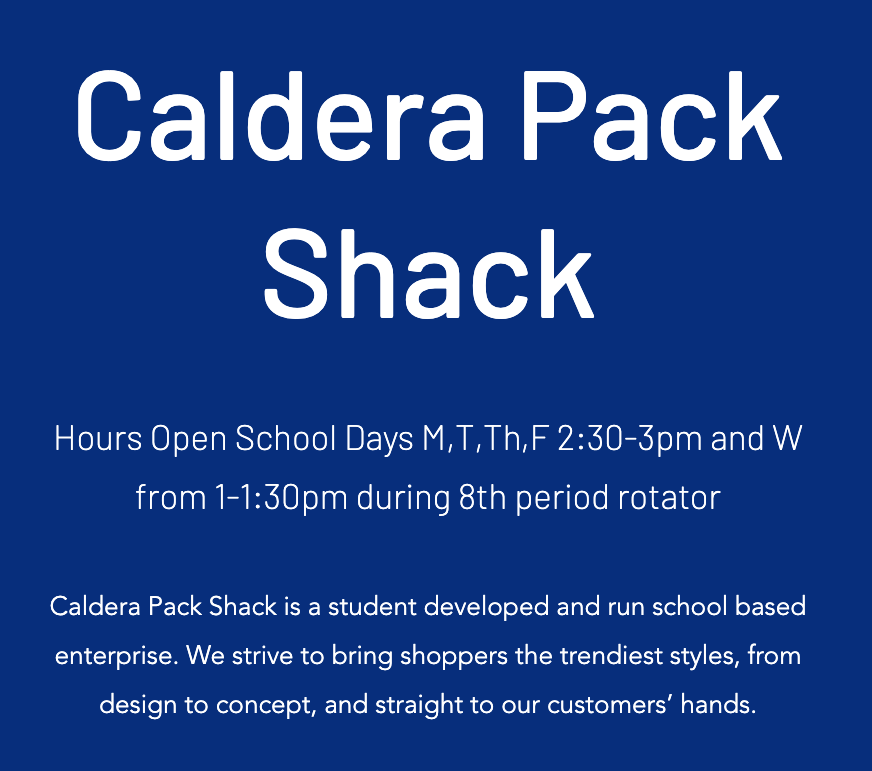 Caldera Pack Shack

Hours Open School Days M,T,Th,F 2:30-3pm and W from 1-1:30pm during 8th period rotator

Caldera Pack Shack is a student developed and run school based enterprise. We strive to bring shoppers the trendiest styles, from design to concept, and straight to our customers' hands.